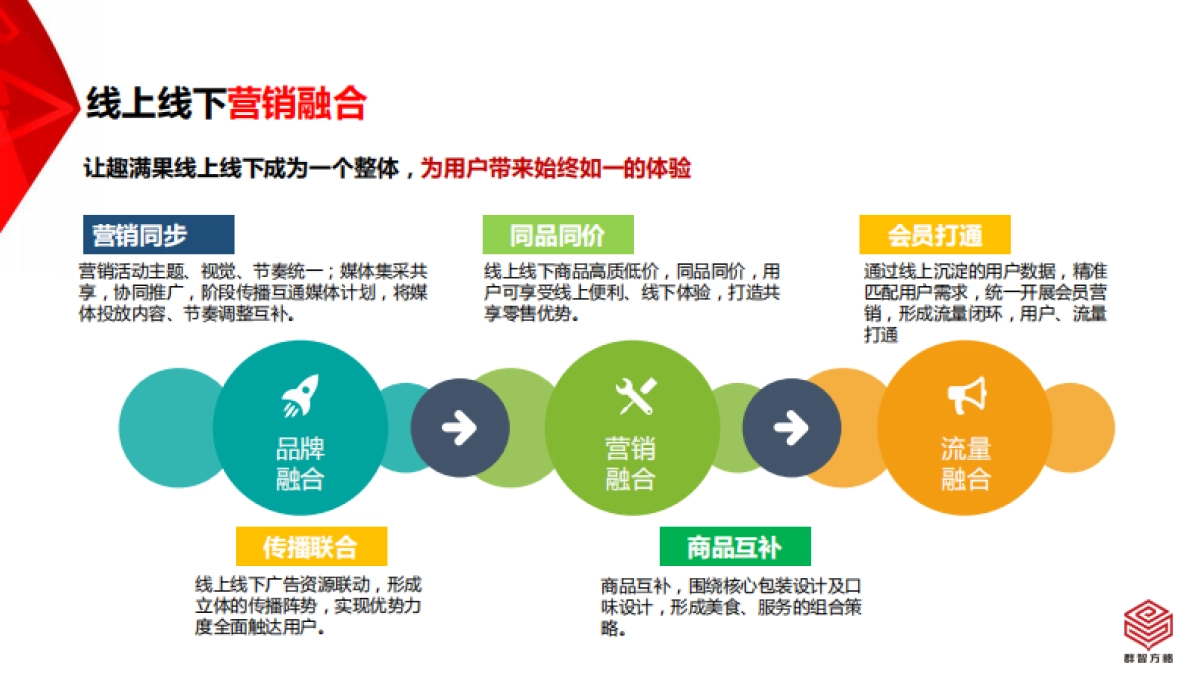 线上线下营销融合

让趣满果线上线下成为一个整体，为用户带来始终如一的体验

营销同步

营销活动主题、视觉、节奏统一；媒体集采共享，协同推广，阶段传播互通媒体计划，将媒体投放内容、节奏调整互补。

同品同价

线上线下商品高质低价，同品同价，用户可享受线上便利、线下体验，打造共享零售优势。

会员打通

通过线上沉淀的用户数据，精准匹配用户需求，统一开展会员营销，形成流量闭环，用户、流量打通

品牌融合

营销融合

流量融合

传播联合

线上线下广告资源联动，形成立体的传播阵势，实现优势力度全面触达用户。

商品互补

商品互补，围绕核心包装设计及口味设计，形成美食、服务的组合策略。

群智方略